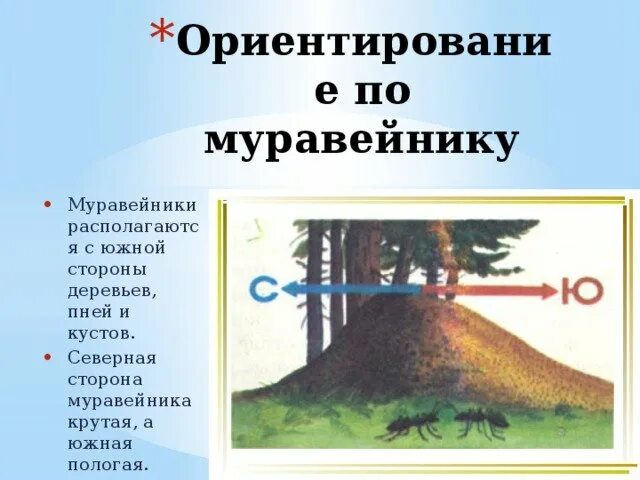 *Ориентирование по муравейнику

• Муравейники располагаются с южной стороны деревьев, пней и кустов.
• Северная сторона муравейника крутая, а южная пологая.

С

Ю